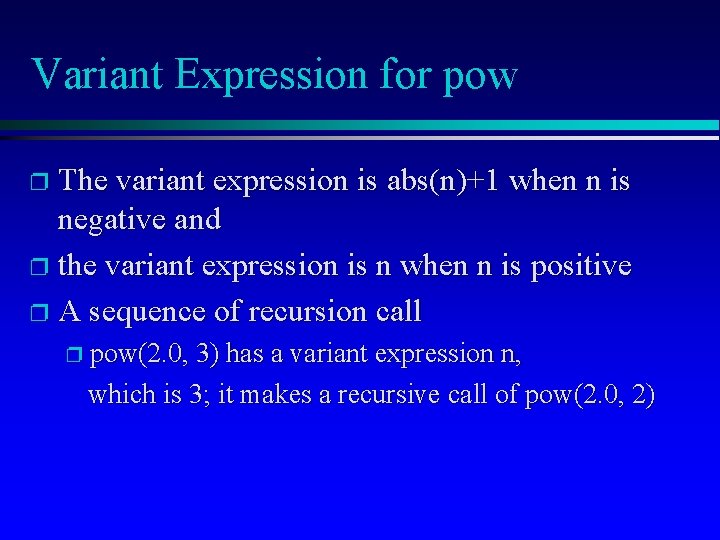 Variant Expression for pow

The variant expression is abs(n)+1 when n is negative and

the variant expression is n when n is positive

A sequence of recursion call

pow(2.0, 3) has a variant expression n, which is 3; it makes a recursive call of pow(2.0, 2)